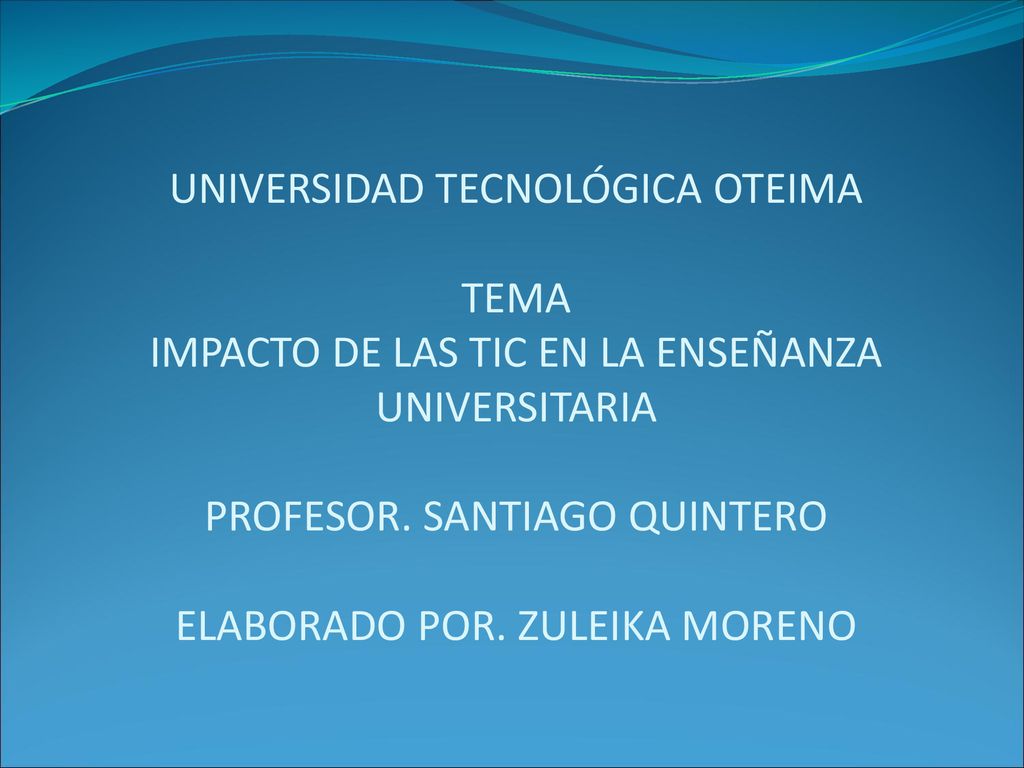 UNIVERSIDAD TECNOLÓGICA OTEIMA

TEMA
IMPACTO DE LAS TIC EN LA ENSEÑANZA UNIVERSITARIA

PROFESOR. SANTIAGO QUINTERO

ELABORADO POR. ZULEIKA MORENO